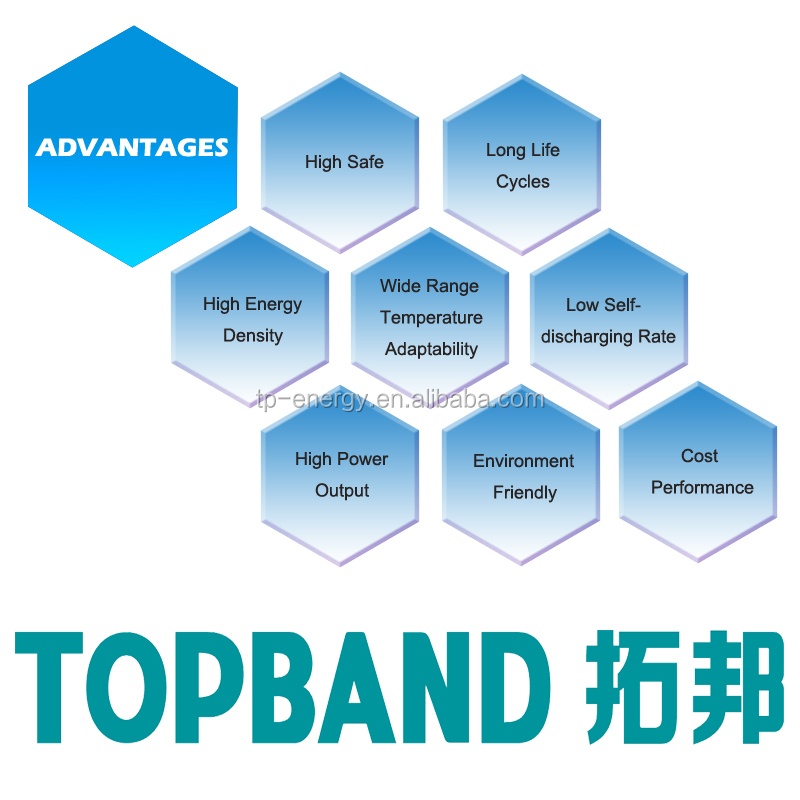 ADVANTAGES

High Safe

Long Life Cycles

High Energy Density

Wide Range Temperature Adaptability

Low Self-discharging Rate

tp-energy.en.alibaba.com

High Power Output

Environment Friendly

Cost Performance

TOPBAND 拓邦